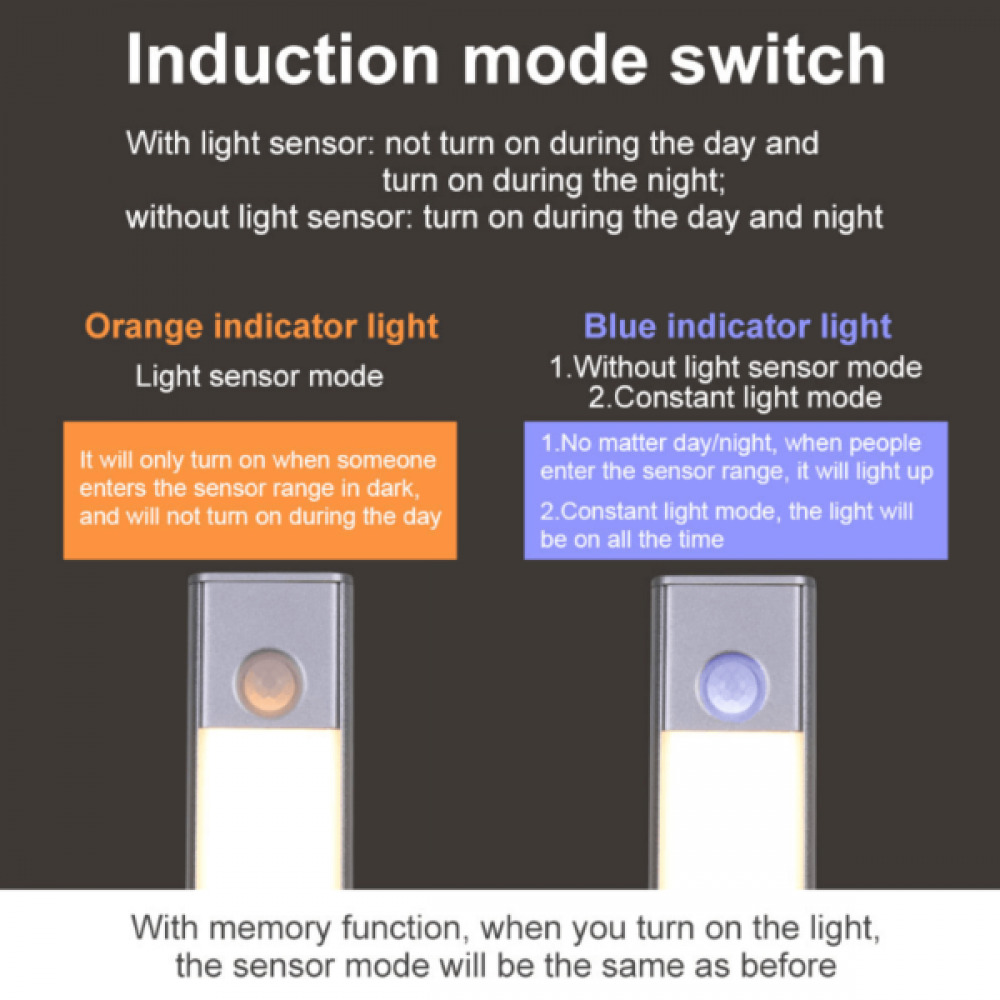 Induction mode switch

With light sensor: not turn on during the day and turn on during the night;
without light sensor: turn on during the day and night

Orange indicator light

Light sensor mode

It will only turn on when someone enters the sensor range in dark, and will not turn on during the day

Blue indicator light

1.Without light sensor mode
2.Constant light mode

1.No matter day/night, when people enter the sensor range, it will light up

2.Constant light mode, the light will be on all the time

With memory function, when you turn on the light, the sensor mode will be the same as before